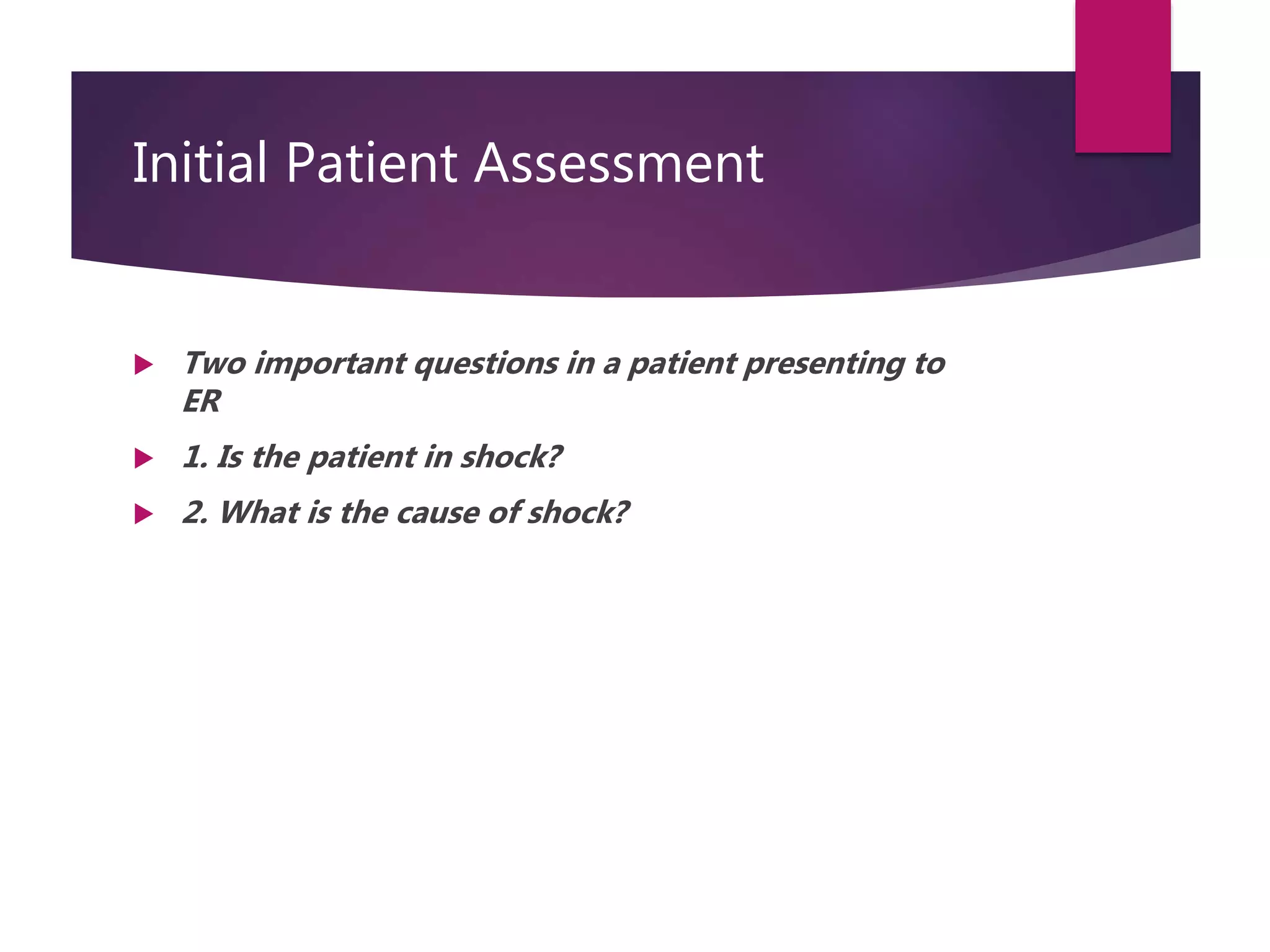 Initial Patient Assessment

Two important questions in a patient presenting to ER

1. Is the patient in shock?

2. What is the cause of shock?